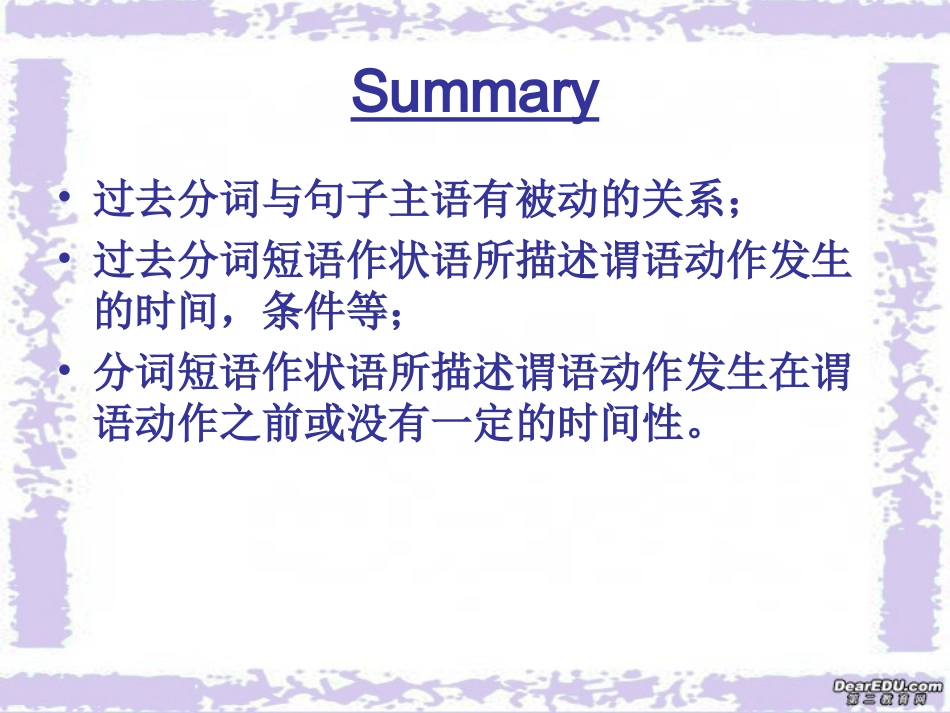 Summary

• 过去分词与句子主语有被动的关系；
• 过去分词短语作状语所描述谓语动作发生的时间，条件等；
• 分词短语作状语所描述谓语动作发生在谓语动作之前或没有一定的时间性。

DearEDU.com
第二教育网